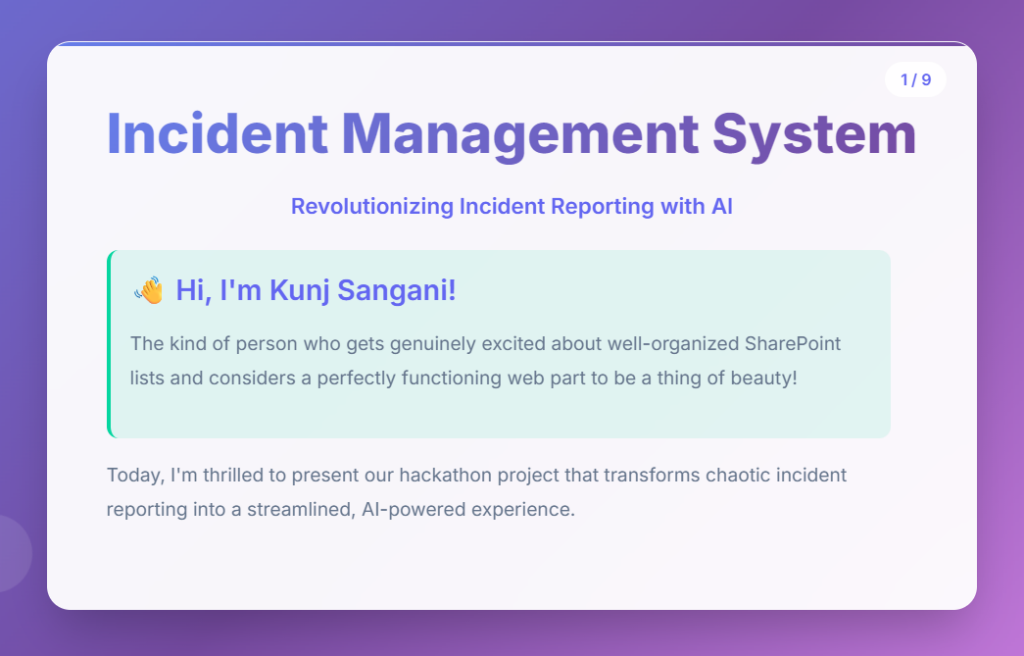 1 / 9

Incident Management System

Revolutionizing Incident Reporting with AI

👋 Hi, I'm Kunj Sangani!

The kind of person who gets genuinely excited about well-organized SharePoint lists and considers a perfectly functioning web part to be a thing of beauty!

Today, I'm thrilled to present our hackathon project that transforms chaotic incident reporting into a streamlined, AI-powered experience.